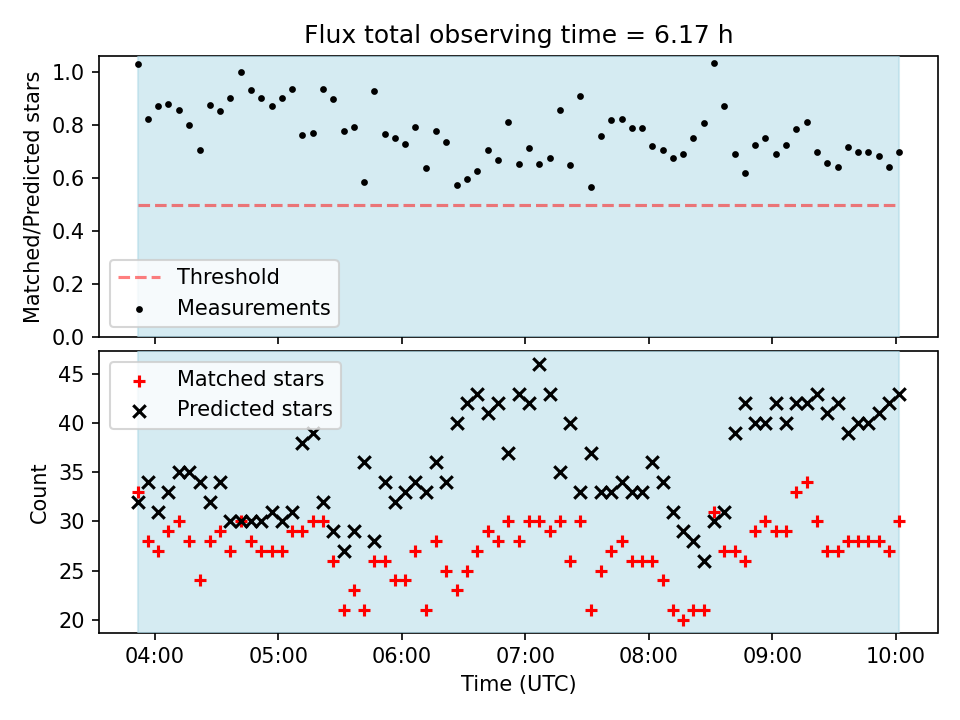 Flux total observing time = 6.17 h

Matched/Predicted stars

1.0
0.8
0.6
0.4
0.2
0.0

Threshold
Measurements

Count

45
40
35
30
25
20

Matched stars
Predicted stars

04:00
05:00
06:00
07:00
08:00
09:00
10:00

Time (UTC)